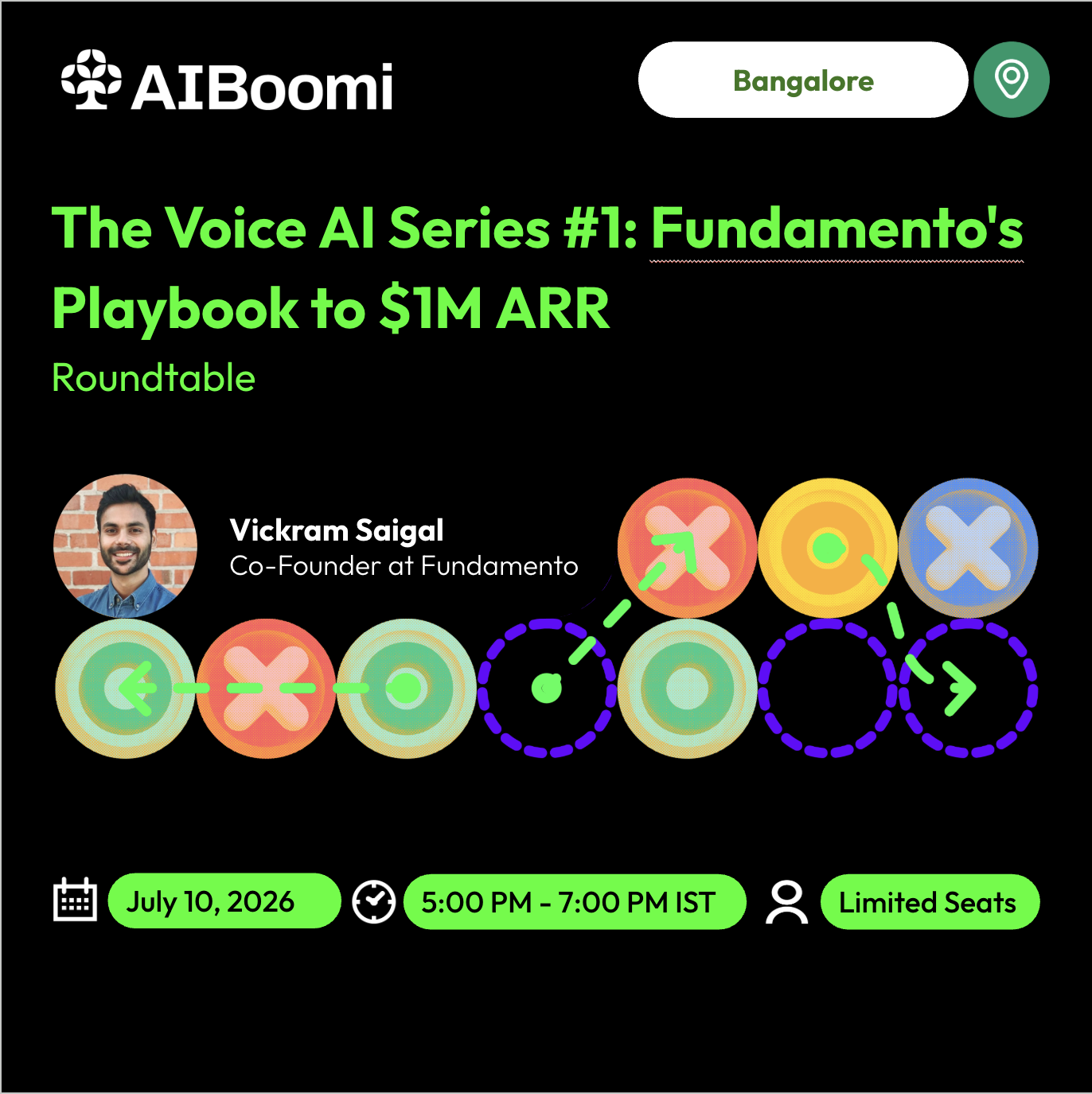 AIBoomi

Bangalore

The Voice AI Series #1: Fundamento's Playbook to $1M ARR

Roundtable

Vickram Saigal
Co-Founder at Fundamento

July 10, 2026

5:00 PM - 7:00 PM IST

Limited Seats